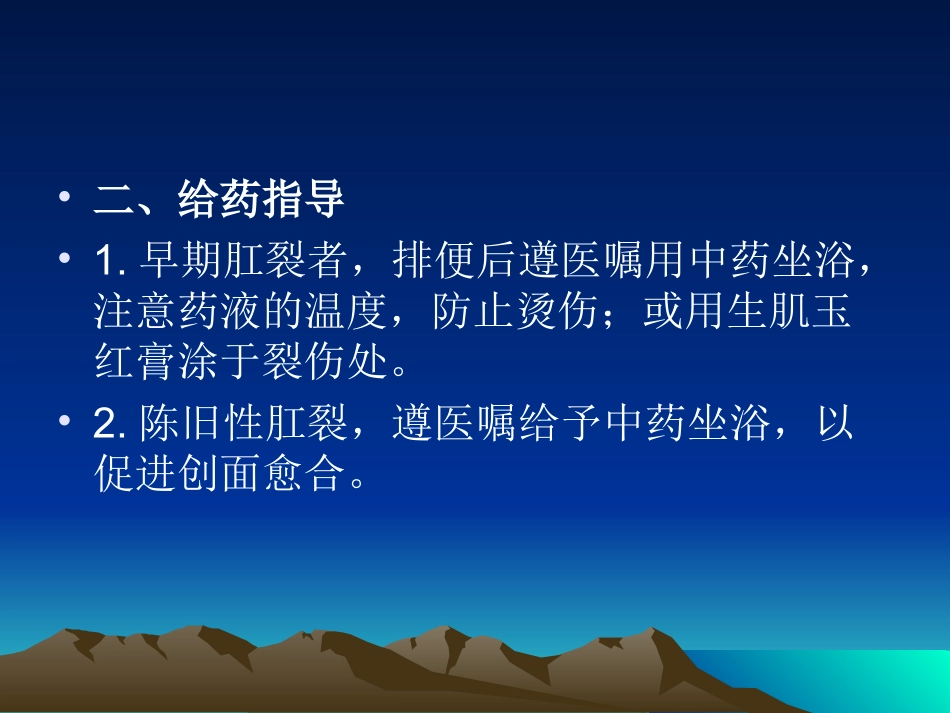 • 二、给药指导

• 1. 早期肛裂者，排便后遵医嘱用中药坐浴，注意药液的温度，防止烫伤；或用生肌玉红膏涂于裂伤处。

• 2. 陈旧性肛裂，遵医嘱给予中药坐浴，以促进创面愈合。